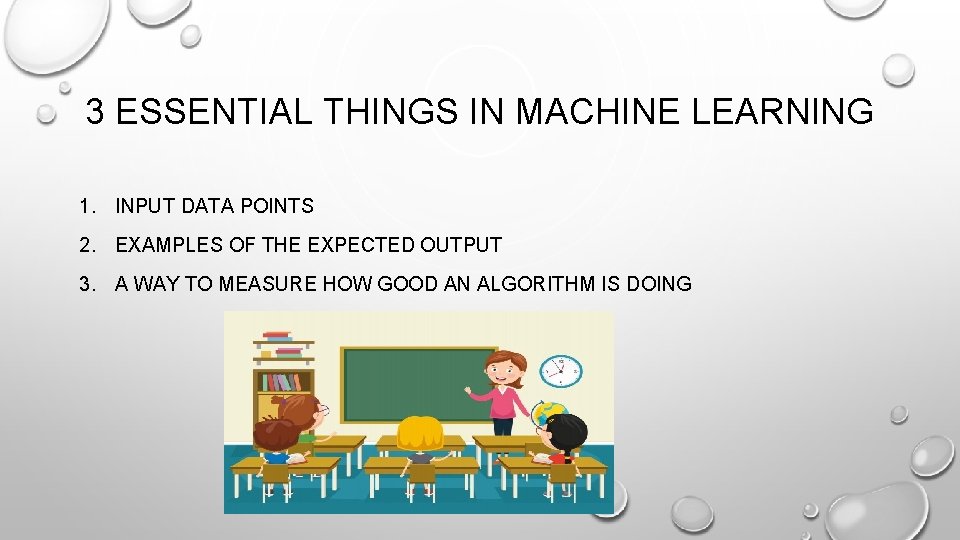 3 ESSENTIAL THINGS IN MACHINE LEARNING

1. INPUT DATA POINTS
2. EXAMPLES OF THE EXPECTED OUTPUT
3. A WAY TO MEASURE HOW GOOD AN ALGORITHM IS DOING